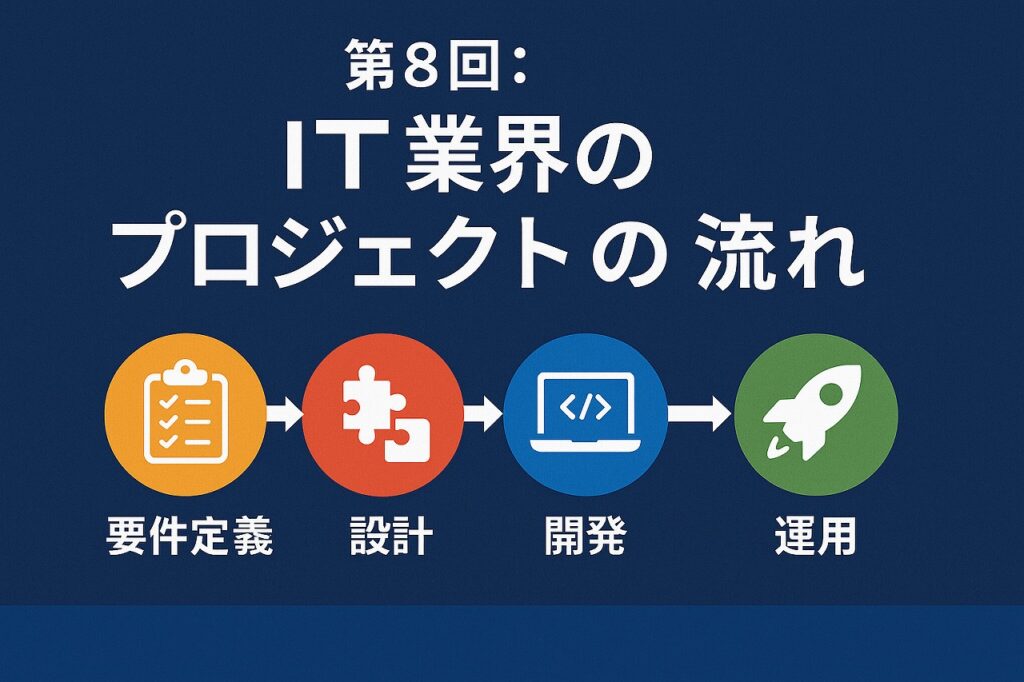 第8回:
IT業界の
プロジェクトの 流れ

</>

要件定義
設計
開発
運用